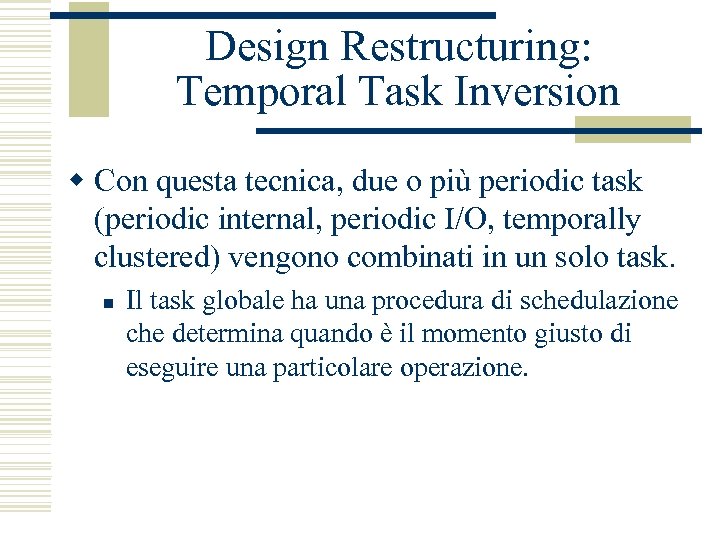 Design Restructuring: Temporal Task Inversion

Con questa tecnica, due o più periodic task (periodic internal, periodic I/O, temporally clustered) vengono combinati in un solo task.

Il task globale ha una procedura di schedulazione che determina quando è il momento giusto di eseguire una particolare operazione.